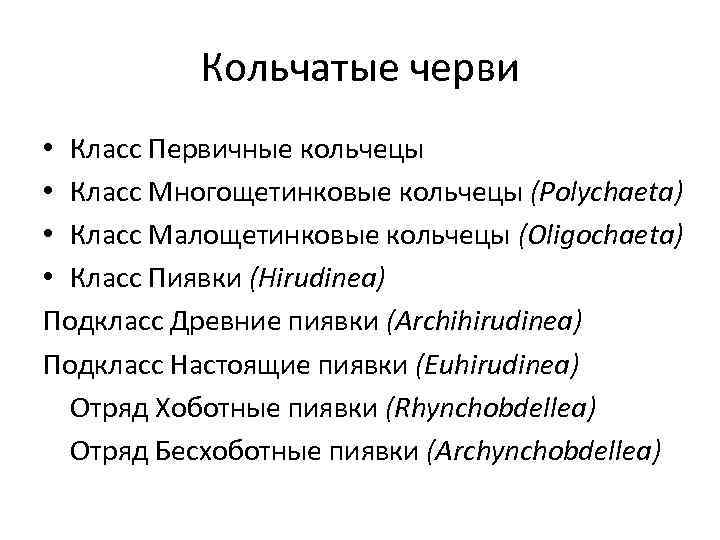 Кольчатые черви

• Класс Первичные кольчецы
• Класс Многощетинковые кольчецы (Polychaeta)
• Класс Малощетинковые кольчецы (Oligochaeta)
• Класс Пиявки (Hirudinea)

Подкласс Древние пиявки (Archihirudinea)

Подкласс Настоящие пиявки (Euhirudinea)

Отряд Хоботные пиявки (Rhynchobdellea)

Отряд Бесхоботные пиявки (Archynchobdellea)